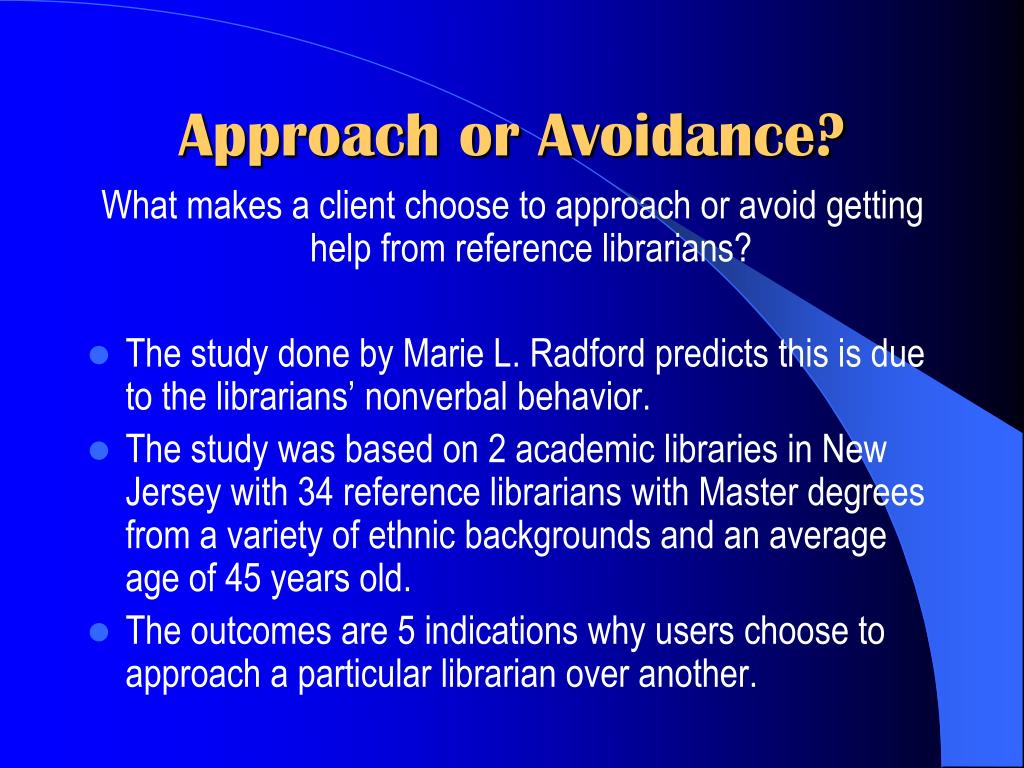 Approach or Avoidance?

What makes a client choose to approach or avoid getting help from reference librarians?

- The study done by Marie L. Radford predicts this is due to the librarians’ nonverbal behavior.
- The study was based on 2 academic libraries in New Jersey with 34 reference librarians with Master degrees from a variety of ethnic backgrounds and an average age of 45 years old.
- The outcomes are 5 indications why users choose to approach a particular librarian over another.